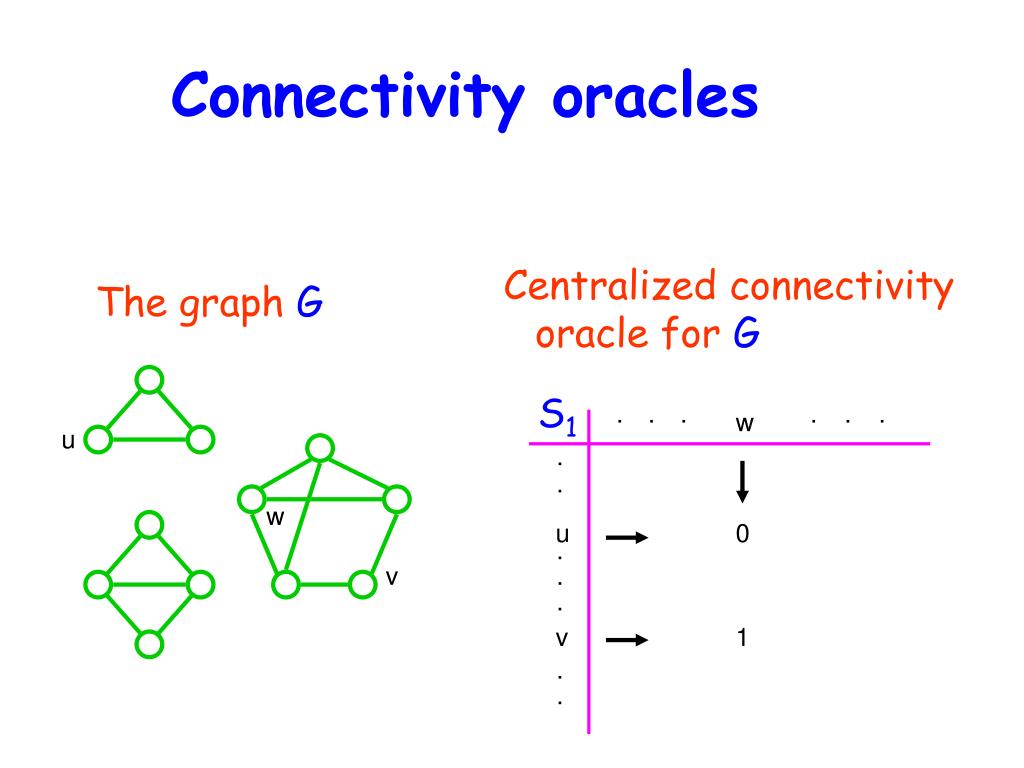 Connectivity oracles

The graph G

u

w

v

Centralized connectivity oracle for G

$S_1$ . . . w . . .

.
.
u 0
.
.
.
v 1
.
.